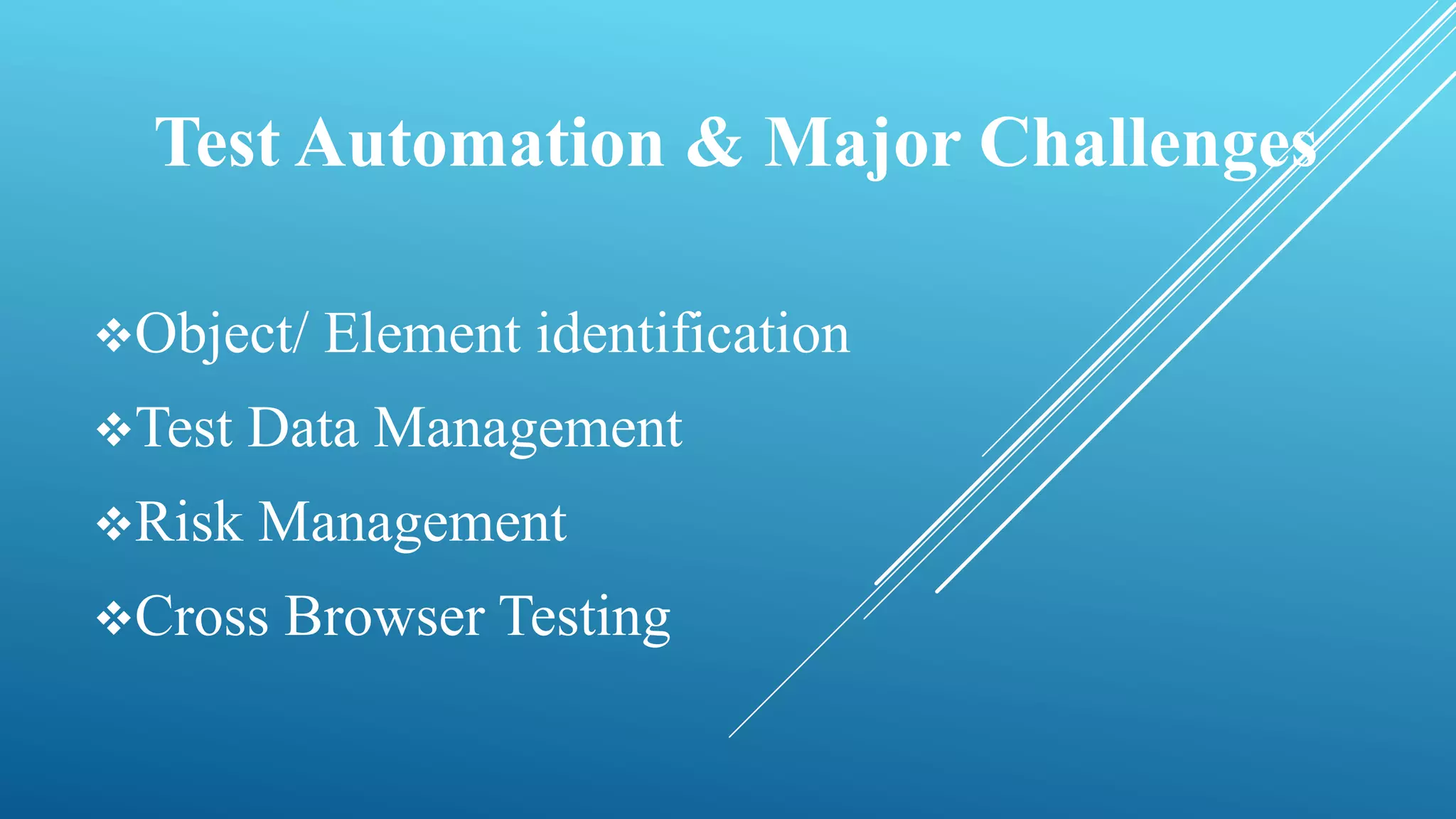 Test Automation & Major Challenges

❖Object/ Element identification

❖Test Data Management

❖Risk Management

❖Cross Browser Testing